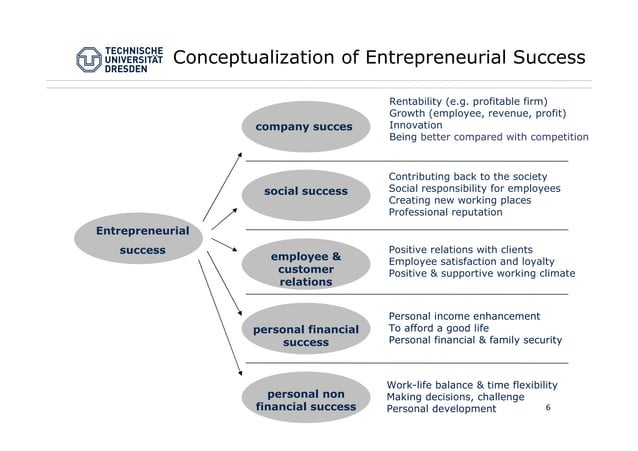 TECHNISCHE UNIVERSITÄT DRESDEN

Conceptualization of Entrepreneurial Success

Entrepreneurial success

company succes

Rentability (e.g. profitable firm)
Growth (employee, revenue, profit)
Innovation
Being better compared with competition

social success

Contributing back to the society
Social responsibility for employees
Creating new working places
Professional reputation

employee & customer relations

Positive relations with clients
Employee satisfaction and loyalty
Positive & supportive working climate

personal financial success

Personal income enhancement
To afford a good life
Personal financial & family security

personal non financial success

Work-life balance & time flexibility
Making decisions, challenge
Personal development

6